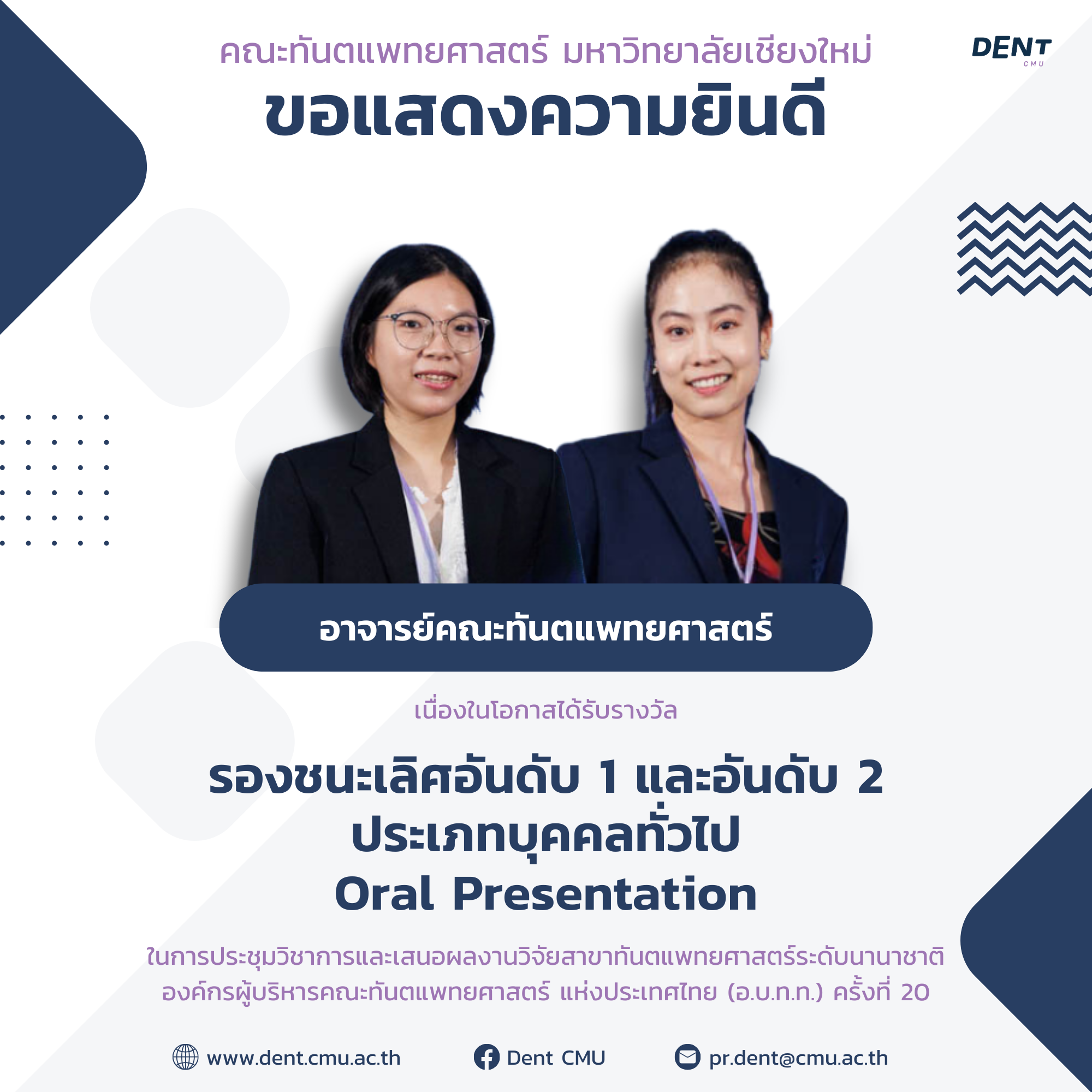 คณะทันตแพทยศาสตร์ มหาวิทยาลัยเชียงใหม่

DENT CMU

ขอแสดงความยินดี

อาจารย์คณะทันตแพทยศาสตร์

เนื่องในโอกาสได้รับรางวัล

รองชนะเลิศอันดับ 1 และอันดับ 2
ประเภทบุคคลทั่วไป
Oral Presentation

ในการประชุมวิชาการและเสนอผลงานวิจัยสาขาทันตแพทยศาสตร์ระดับนานาชาติ องค์กรผู้บริหารคณะทันตแพทยศาสตร์ แห่งประเทศไทย (อ.บ.ท.ท.) ครั้งที่ 20

www.dent.cmu.ac.th Dent CMU pr.dent@cmu.ac.th